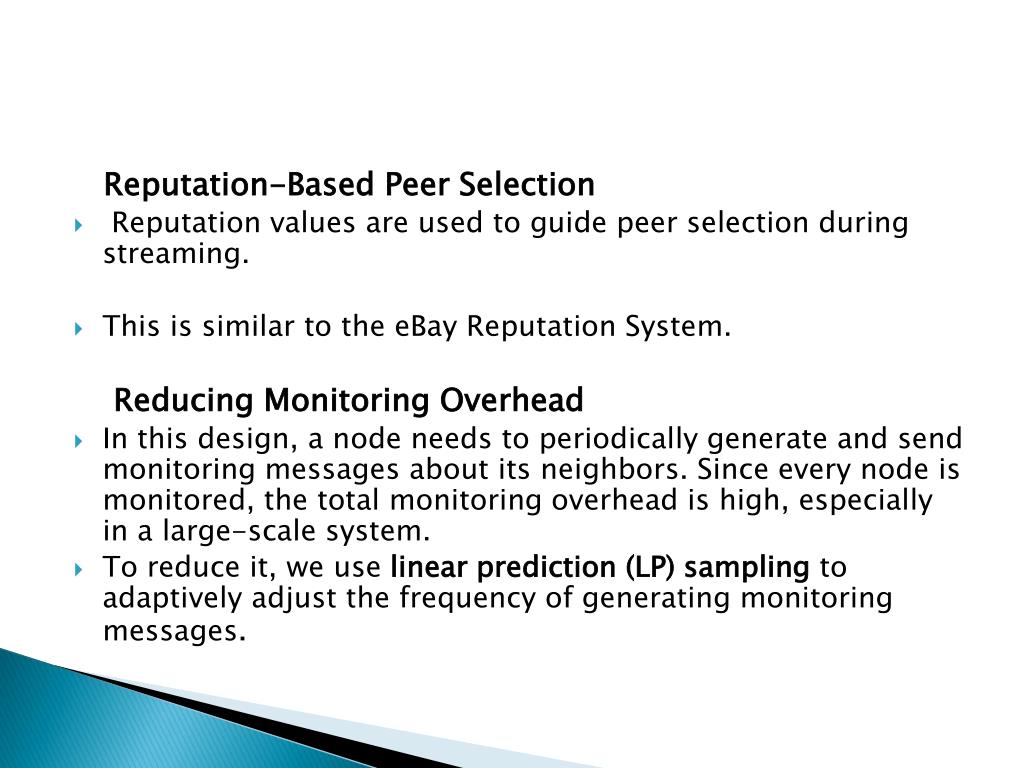 Reputation-Based Peer Selection

Reputation values are used to guide peer selection during streaming.

This is similar to the eBay Reputation System.

Reducing Monitoring Overhead

In this design, a node needs to periodically generate and send monitoring messages about its neighbors. Since every node is monitored, the total monitoring overhead is high, especially in a large-scale system.

To reduce it, we use linear prediction (LP) sampling to adaptively adjust the frequency of generating monitoring messages.